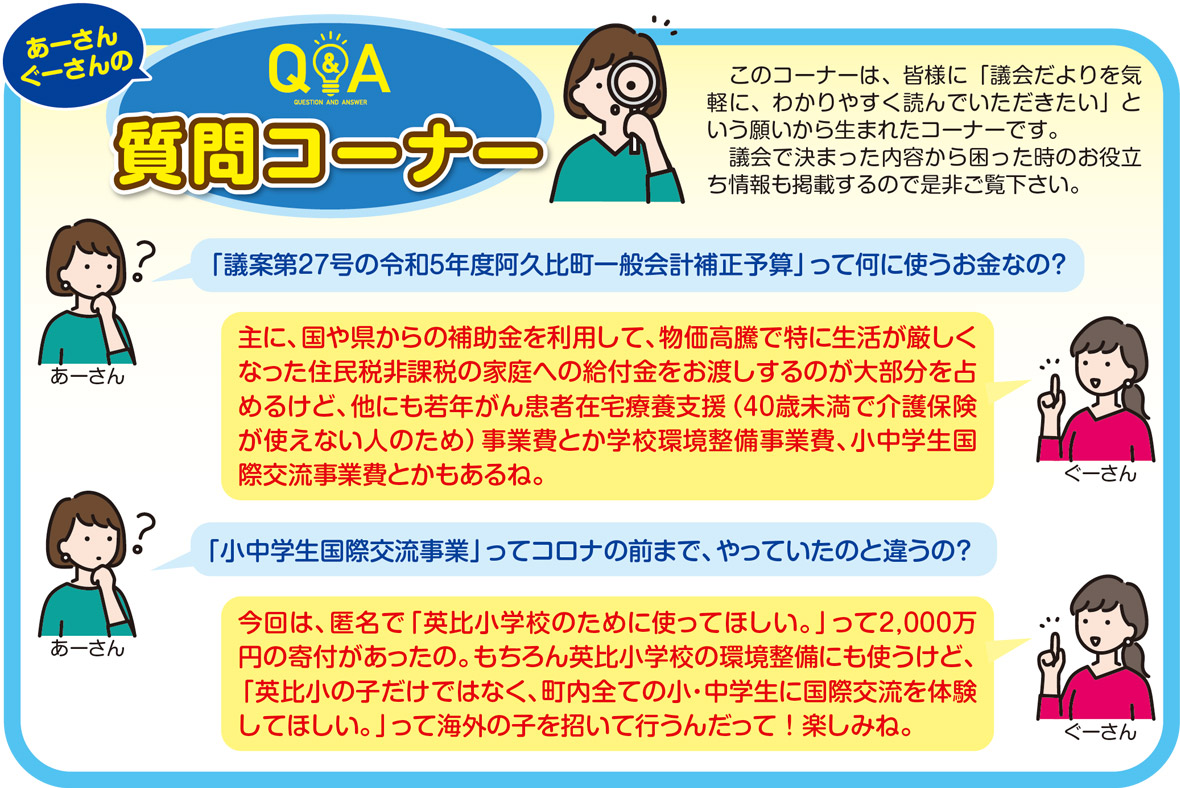 あーさん
ぐーさんの

Q&A
QUESTION AND ANSWER

質問コーナー

このコーナーは、皆様に「議会だよりを気軽に、わかりやすく読んでいただきたい」という願いから生まれたコーナーです。
議会で決まった内容から困った時のお役立ち情報も掲載するので是非ご覧下さい。

「議案第27号の令和5年度阿久比町一般会計補正予算」って何に使うお金なの？

あーさん

主に、国や県からの補助金を利用して、物価高騰で特に生活が厳しくなった住民税非課税の家庭への給付金をお渡しするのが大部分を占めるけど、他にも若年がん患者在宅療養支援（40歳未満で介護保険が使えない人のため）事業費とか学校環境整備事業費、小中学生国際交流事業費とかもあるね。

ぐーさん

「小中学生国際交流事業」ってコロナの前まで、やっていたのと違うの？

あーさん

今回は、匿名で「英比小学校のために使ってほしい。」って2,000万円の寄付があったの。もちろん英比小学校の環境整備にも使うけど、「英比小の子だけではなく、町内全ての小・中学生に国際交流を体験してほしい。」って海外の子を招いて行うんだって！楽しみね。

ぐーさん